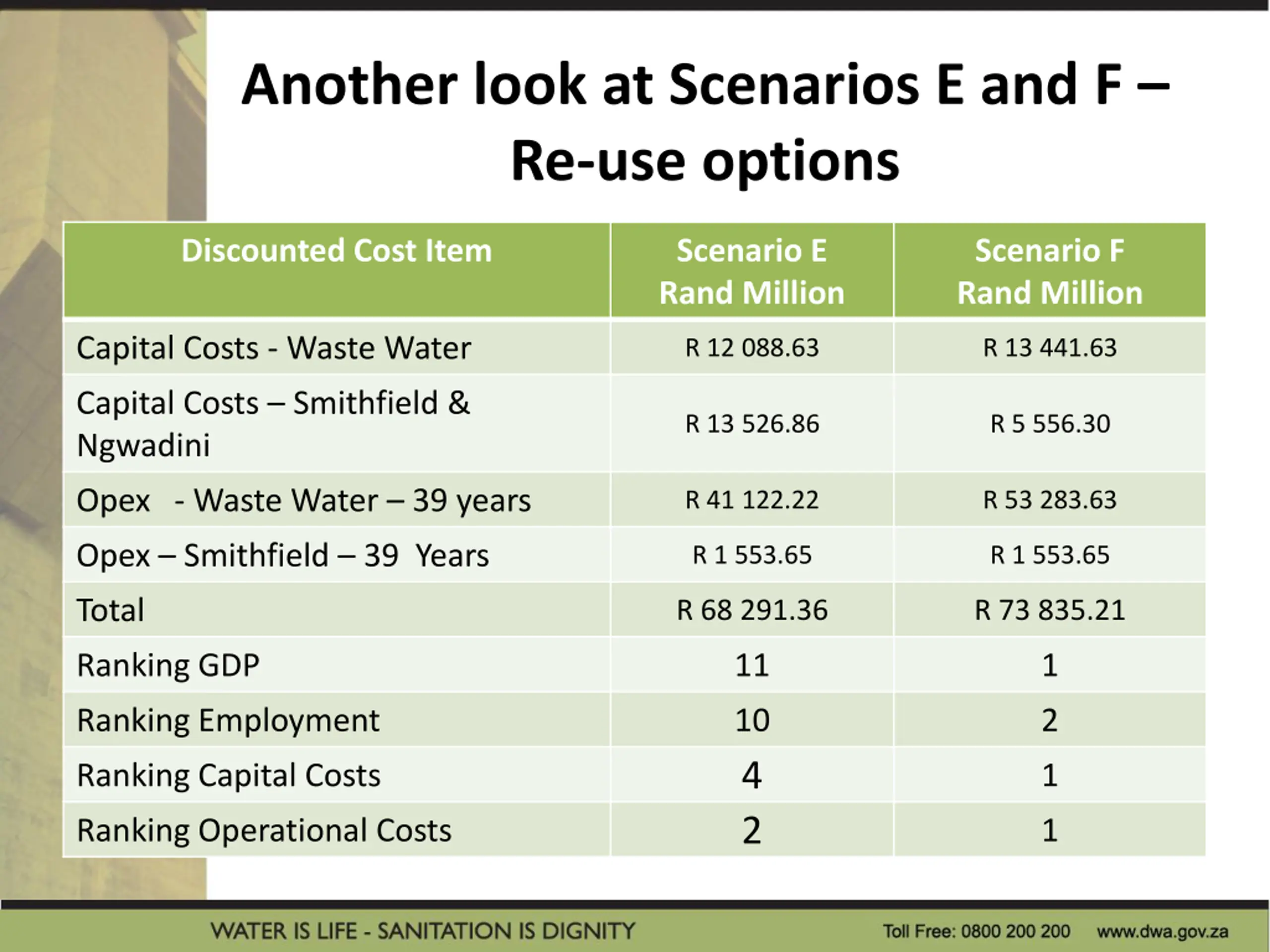 Another look at Scenarios E and F – Re-use options

| Discounted Cost Item | Scenario E Rand Million | Scenario F Rand Million |
|---|---|---|
| Capital Costs - Waste Water | R 12 088.63 | R 13 441.63 |
| Capital Costs – Smithfield & Ngwadini | R 13 526.86 | R 5 556.30 |
| Opex - Waste Water – 39 years | R 41 122.22 | R 53 283.63 |
| Opex – Smithfield – 39 Years | R 1 553.65 | R 1 553.65 |
| Total | R 68 291.36 | R 73 835.21 |
| Ranking GDP | 11 | 1 |
| Ranking Employment | 10 | 2 |
| Ranking Capital Costs | 4 | 1 |
| Ranking Operational Costs | 2 | 1 |

WATER IS LIFE - SANITATION IS DIGNITY Toll Free: 0800 200 200 www.dwa.gov.za